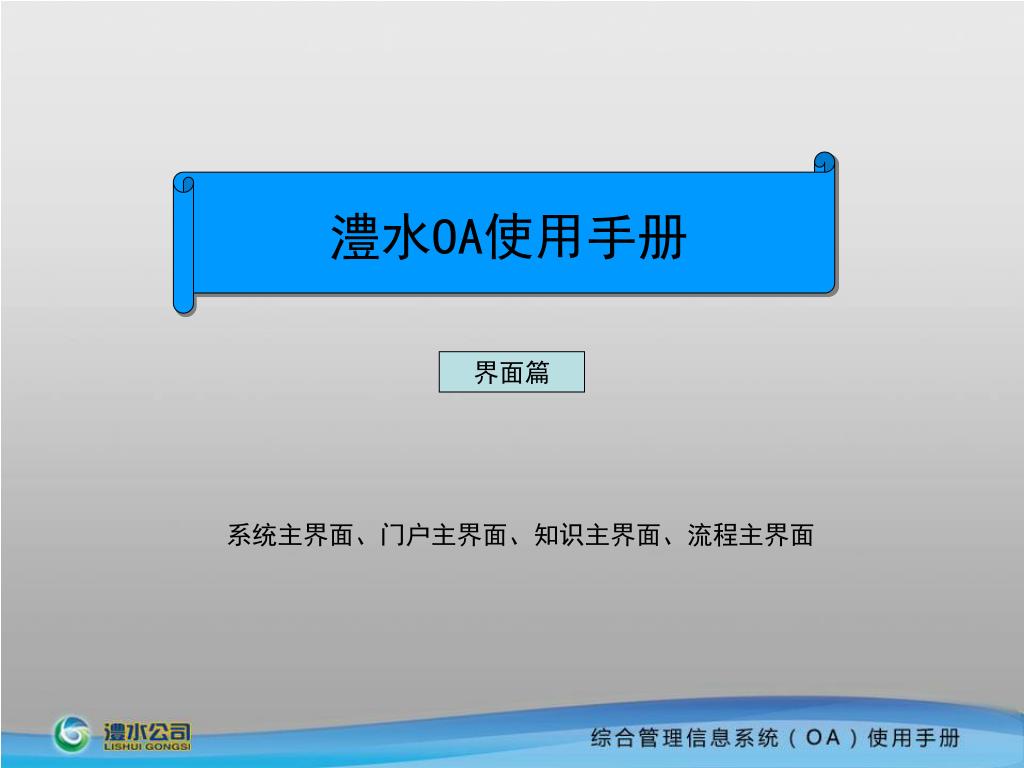 澧水OA使用手册

界面篇

系统主界面、门户主界面、知识主界面、流程主界面

澧水公司
LISHUI GONGSI

综合管理信息系统（OA）使用手册